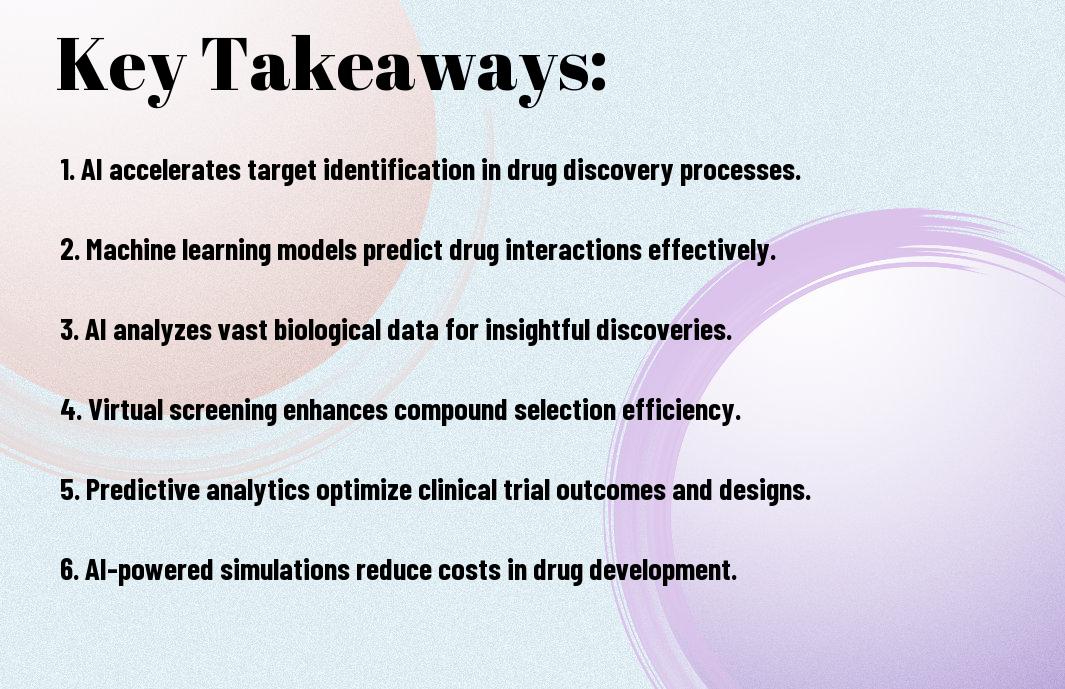 Key Takeaways:

1. AI accelerates target identification in drug discovery processes.

2. Machine learning models predict drug interactions effectively.

3. AI analyzes vast biological data for insightful discoveries.

4. Virtual screening enhances compound selection efficiency.

5. Predictive analytics optimize clinical trial outcomes and designs.

6. AI-powered simulations reduce costs in drug development.